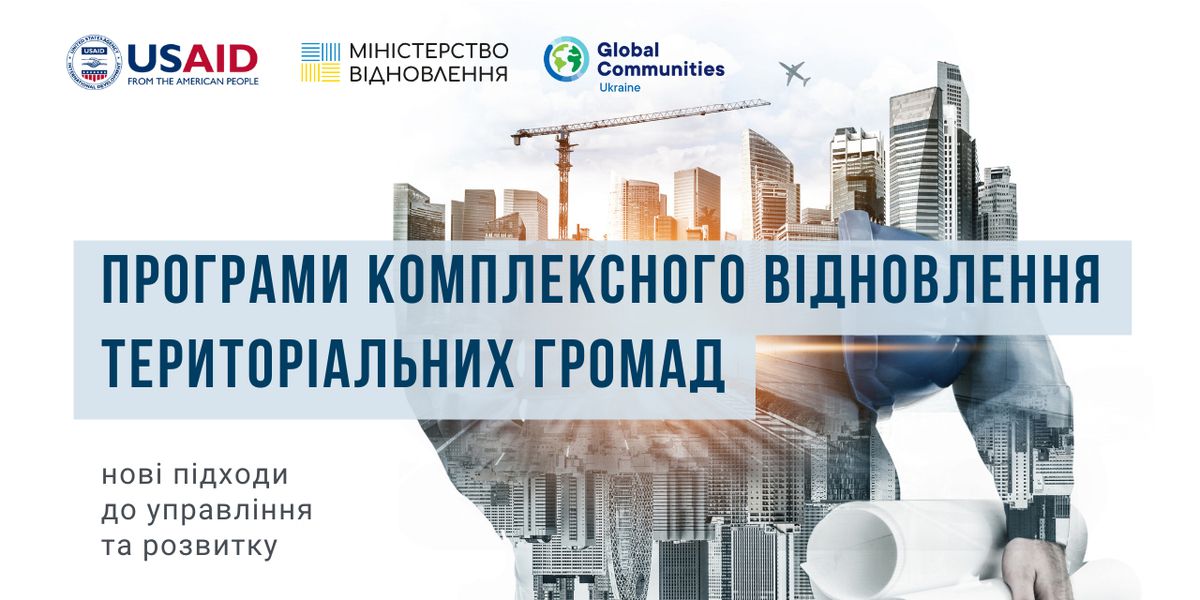 USAID FROM THE AMERICAN PEOPLE

МІНІСТЕРСТВО ВІДНОВЛЕННЯ

Global Communities Ukraine

ПРОГРАМИ КОМПЛЕКСНОГО ВІДНОВЛЕННЯ ТЕРИТОРІАЛЬНИХ ГРОМАД

нові підходи до управління та розвитку